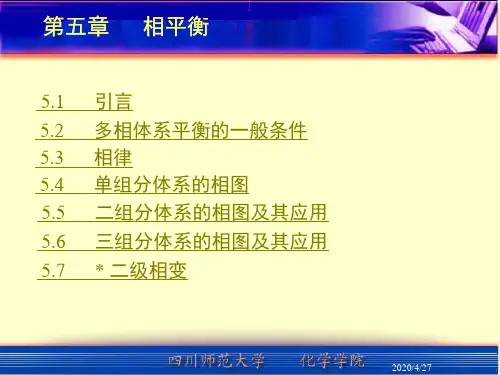 第五章　相平衡

5.1　引言
5.2　多相体系平衡的一般条件
5.3　相律
5.4　单组分体系的相图
5.5　二组分体系的相图及其应用
5.6　三组分体系的相图及其应用
5.7　* 二级相变

四川师范大学　化学学院

2020/4/27